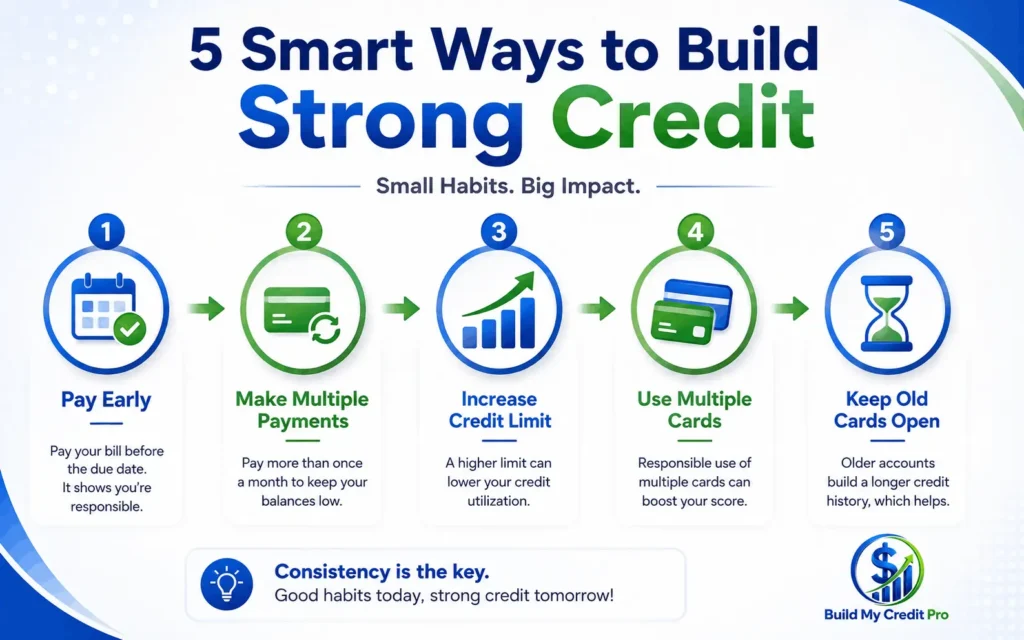 5 Smart Ways to Build
Strong Credit

Small Habits. Big Impact.

1
Pay Early
Pay your bill before the due date. It shows you're responsible.

2
Make Multiple Payments
Pay more than once a month to keep your balances low.

3
Increase Credit Limit
A higher limit can lower your credit utilization.

4
Use Multiple Cards
Responsible use of multiple cards can boost your score.

5
Keep Old Cards Open
Older accounts build a longer credit history, which helps.

Consistency is the key.
Good habits today, strong credit tomorrow!

$
Build My Credit Pro